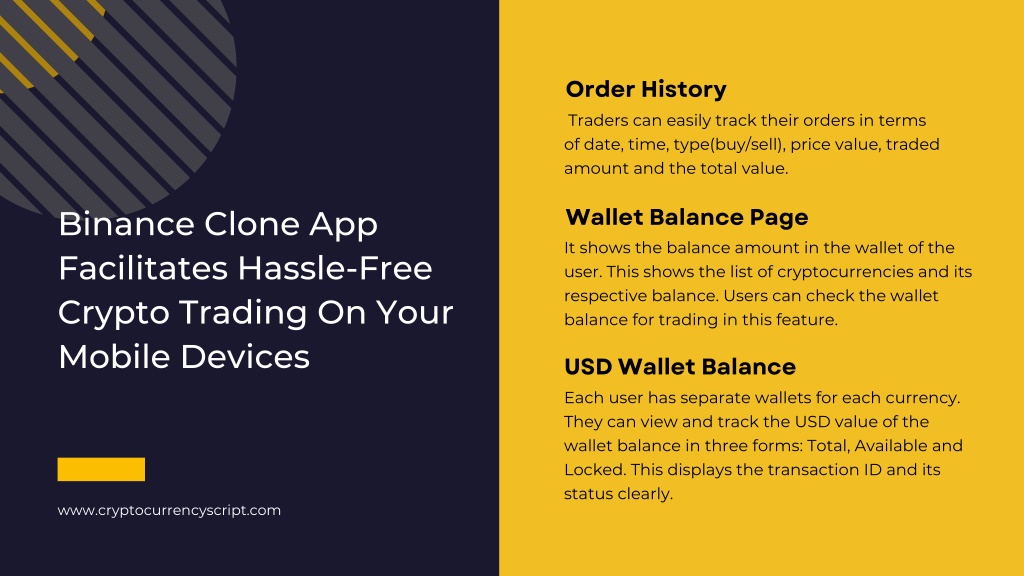 Binance Clone App Facilitates Hassle-Free Crypto Trading On Your Mobile Devices

www.cryptocurrencyscript.com

Order History

Traders can easily track their orders in terms of date, time, type(buy/sell), price value, traded amount and the total value.

Wallet Balance Page

It shows the balance amount in the wallet of the user. This shows the list of cryptocurrencies and its respective balance. Users can check the wallet balance for trading in this feature.

USD Wallet Balance

Each user has separate wallets for each currency. They can view and track the USD value of the wallet balance in three forms: Total, Available and Locked. This displays the transaction ID and its status clearly.